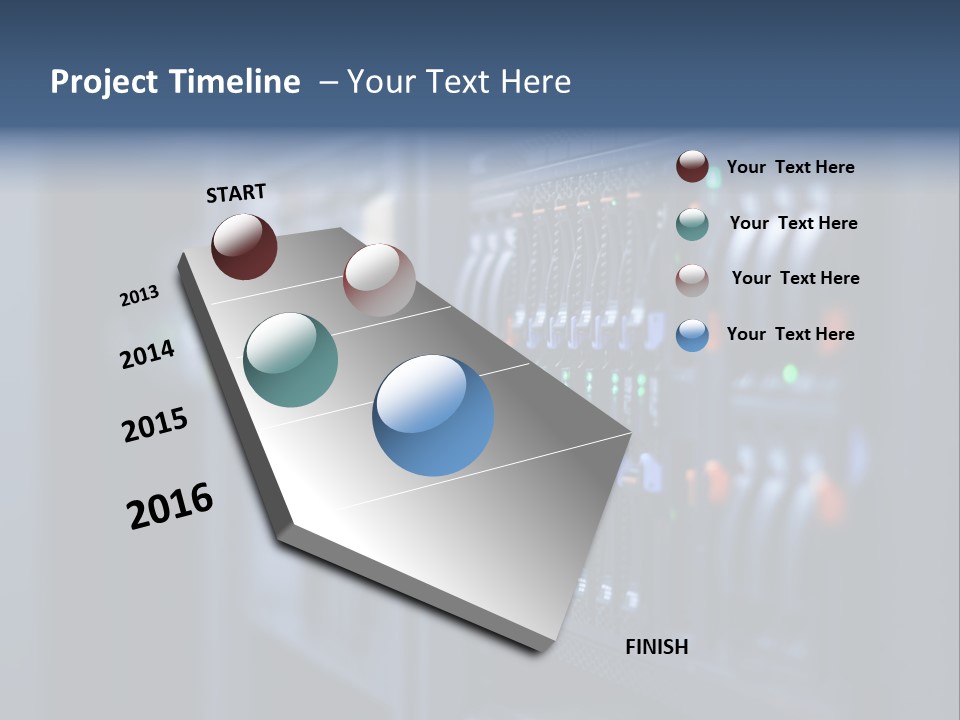 Project Timeline – Your Text Here

START

2013

2014

2015

2016

FINISH

Your Text Here

Your Text Here

Your Text Here

Your Text Here